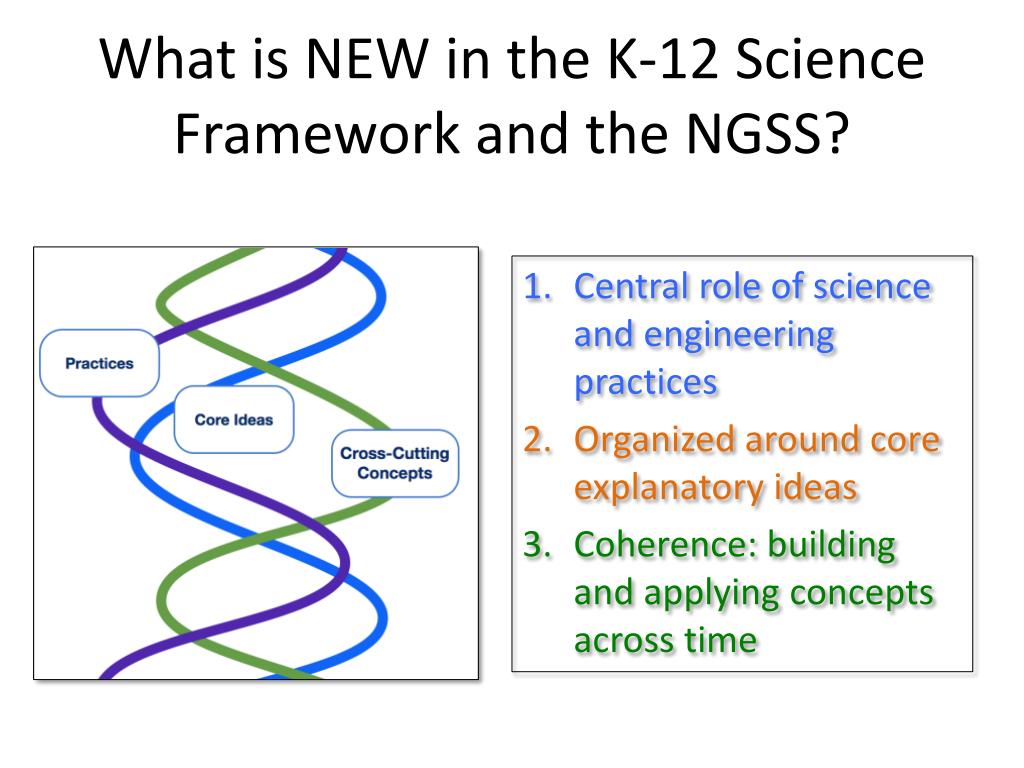 What is NEW in the K-12 Science Framework and the NGSS?

Practices

Core Ideas

Cross-Cutting Concepts

1. Central role of science and engineering practices
2. Organized around core explanatory ideas
3. Coherence: building and applying concepts across time